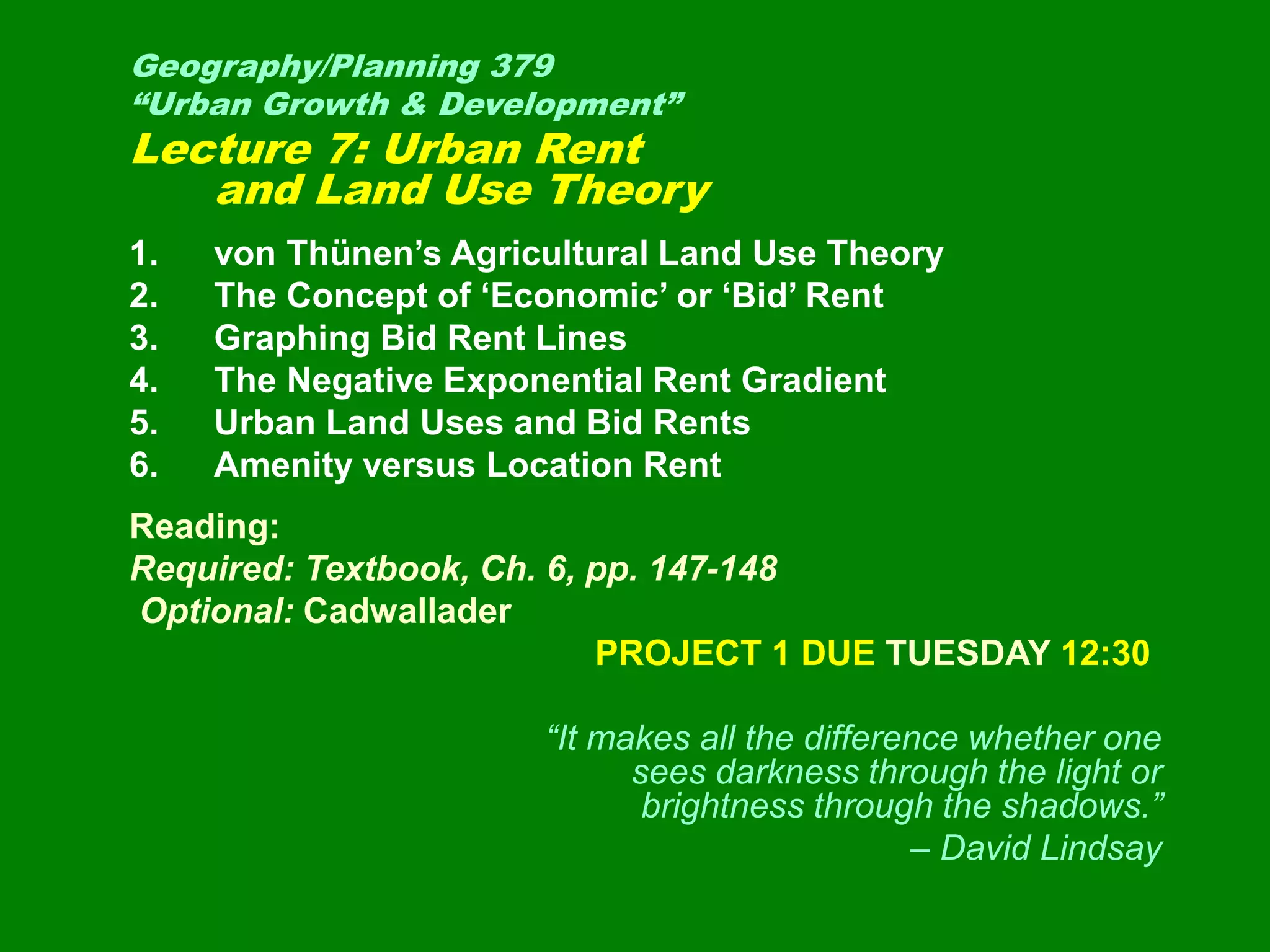 Geography/Planning 379
“Urban Growth & Development”

Lecture 7: Urban Rent and Land Use Theory

1. von Thünen’s Agricultural Land Use Theory
2. The Concept of ‘Economic’ or ‘Bid’ Rent
3. Graphing Bid Rent Lines
4. The Negative Exponential Rent Gradient
5. Urban Land Uses and Bid Rents
6. Amenity versus Location Rent

Reading:
Required: Textbook, Ch. 6, pp. 147-148
Optional: Cadwallader

PROJECT 1 DUE TUESDAY 12:30

“It makes all the difference whether one sees darkness through the light or brightness through the shadows.”
– David Lindsay